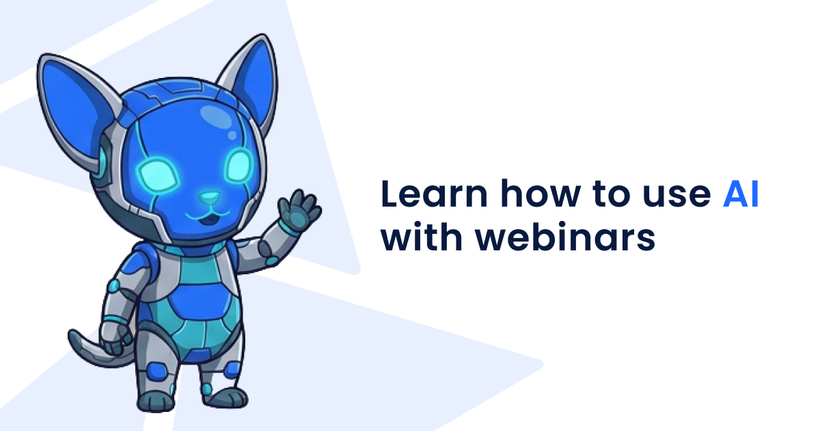 Learn how to use AI with webinars